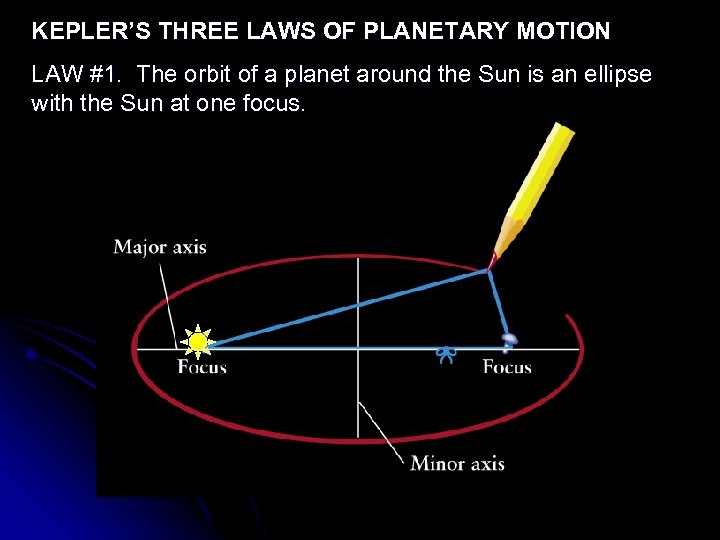 KEPLER'S THREE LAWS OF PLANETARY MOTION

LAW #1. The orbit of a planet around the Sun is an ellipse with the Sun at one focus.

Major axis

Focus

Focus

Minor axis